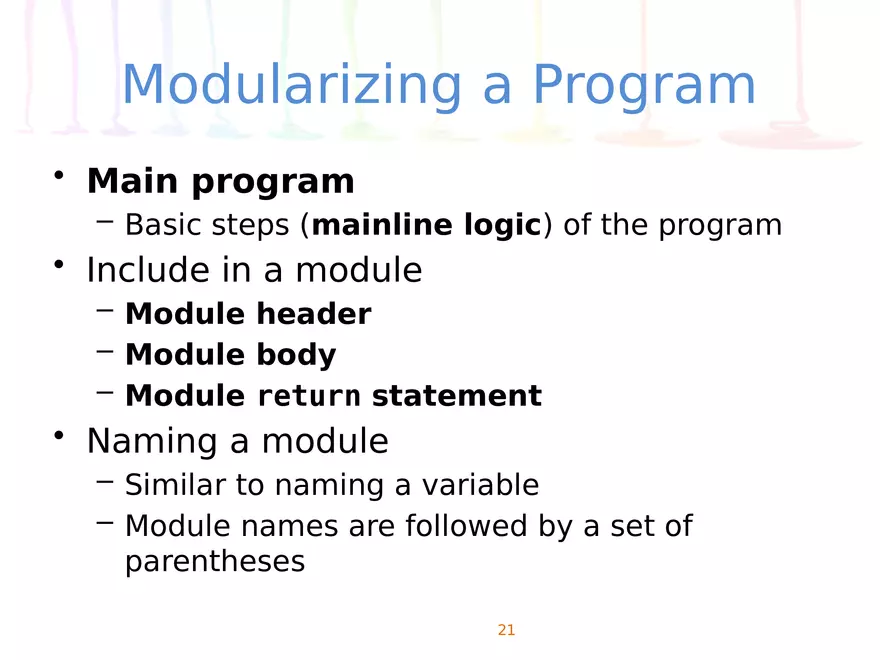 Modularizing a Program

• Main program
  – Basic steps (mainline logic) of the program
• Include in a module
  – Module header
  – Module body
  – Module return statement
• Naming a module
  – Similar to naming a variable
  – Module names are followed by a set of parentheses

21